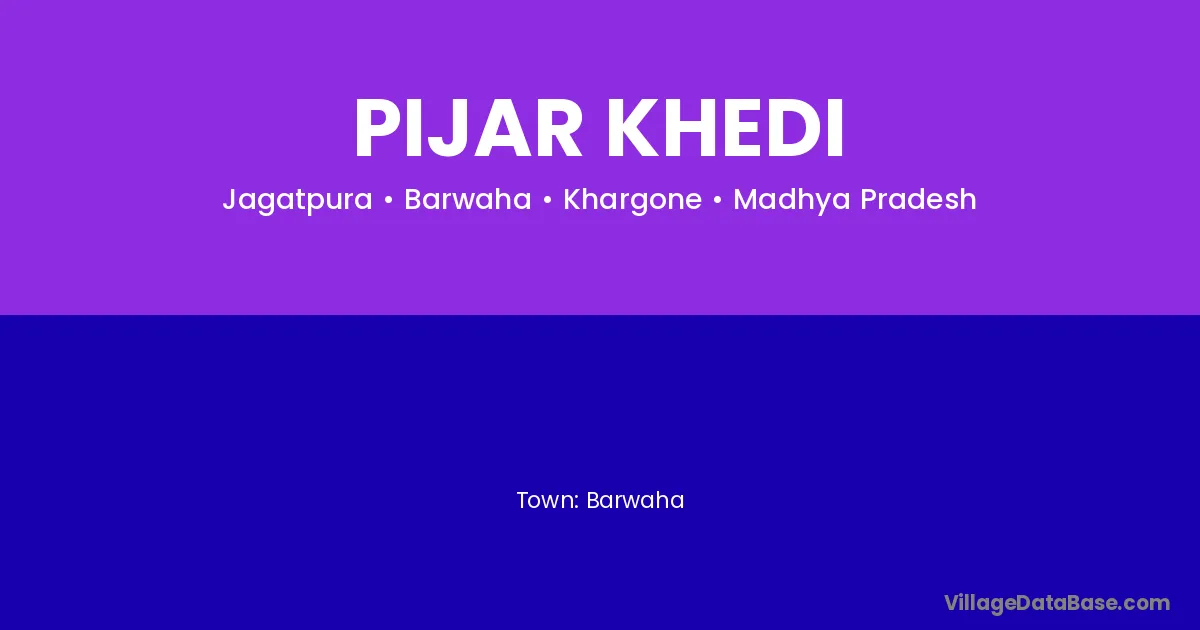 PIJAR KHEDI

Jagatpura • Barwaha • Khargone • Madhya Pradesh

Town: Barwaha

VillageDataBase.com